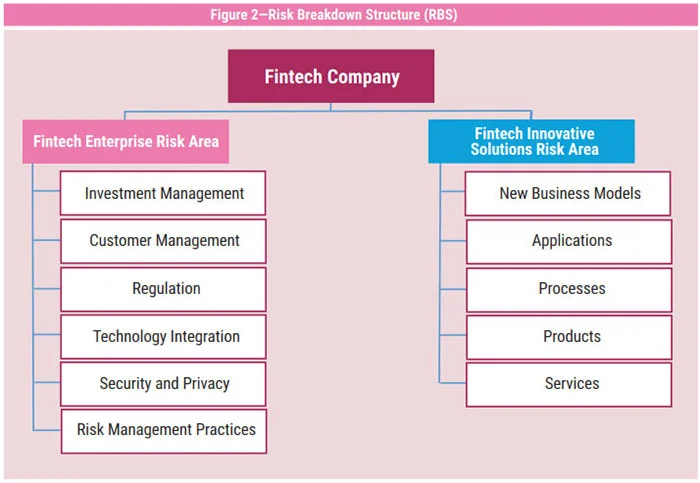 Figure 2—Risk Breakdown Structure (RBS)

Fintech Company

Fintech Enterprise Risk Area

Investment Management

Customer Management

Regulation

Technology Integration

Security and Privacy

Risk Management Practices

Fintech Innovative Solutions Risk Area

New Business Models

Applications

Processes

Products

Services